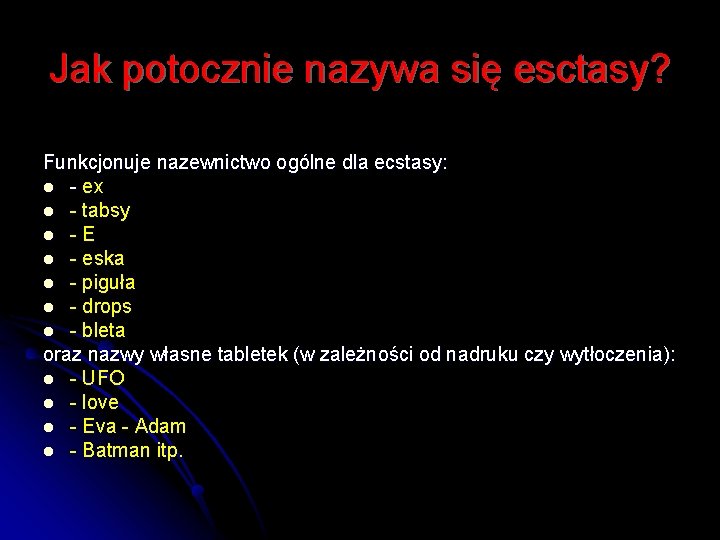 Jak potocznie nazywa się esctasy?

Funkcjonuje nazewnictwo ogólne dla ecstasy:
- - ex
- - tabsy
- - E
- - eska
- - piguła
- - drops
- - bleta

oraz nazwy własne tabletek (w zależności od nadruku czy wytłoczenia):
- - UFO
- - love
- - Eva - Adam
- - Batman itp.